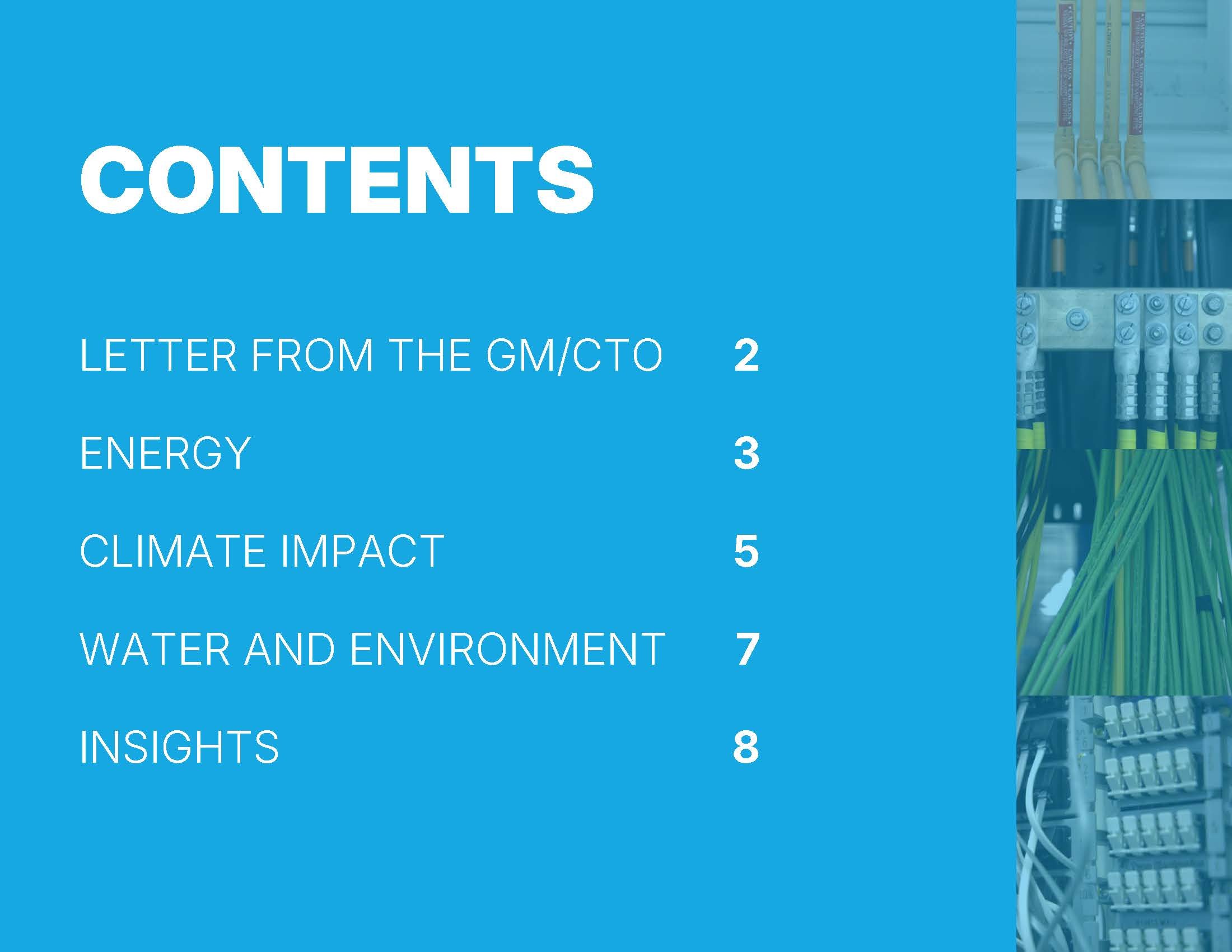 CONTENTS

LETTER FROM THE GM/CTO 2

ENERGY 3

CLIMATE IMPACT 5

WATER AND ENVIRONMENT 7

INSIGHTS 8